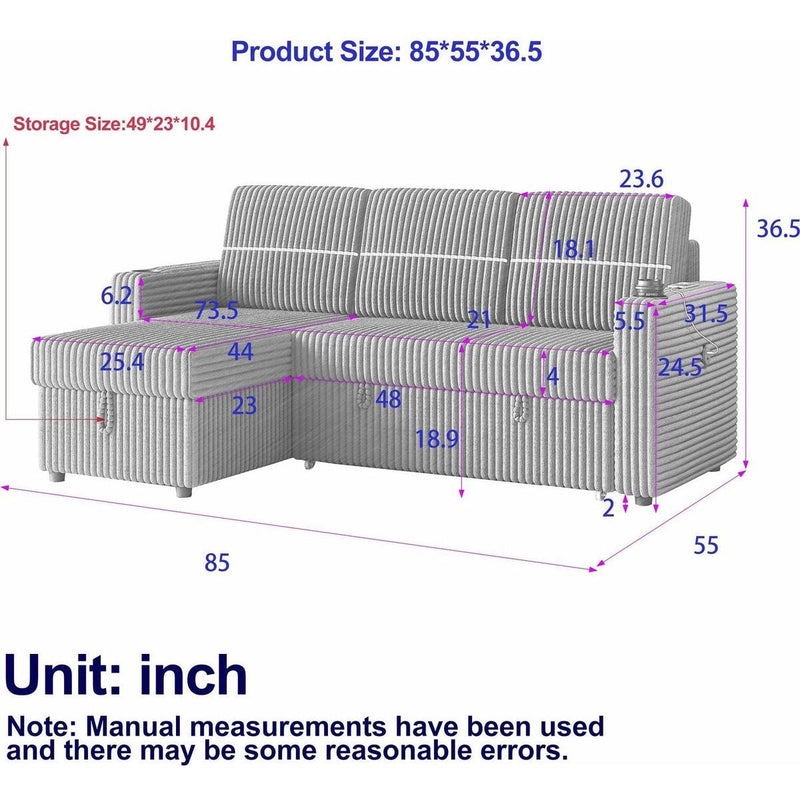 Product Size: 85*55*36.5

Storage Size:49*23*10.4

23.6

36.5

18.1

6.2

73.5

21

5.5

31.5

25.4

44

4

24.5

23

48

18.9

2

85

55

Unit: inch

Note: Manual measurements have been used and there may be some reasonable errors.